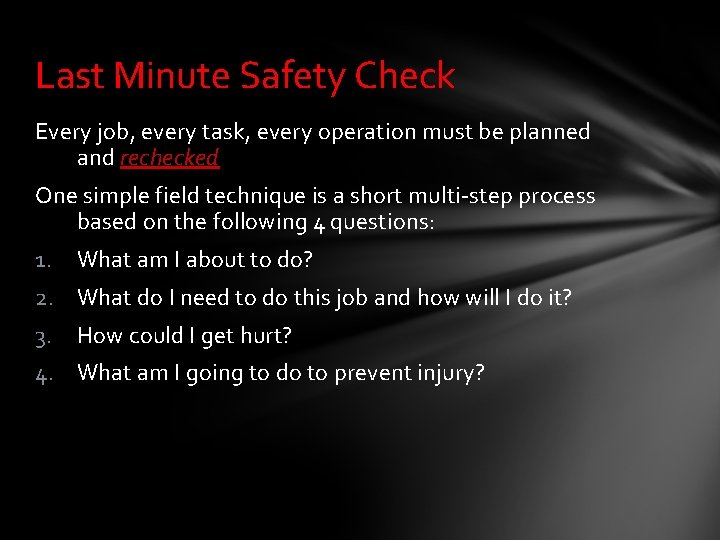 Last Minute Safety Check

Every job, every task, every operation must be planned and rechecked

One simple field technique is a short multi-step process based on the following 4 questions:

1. What am I about to do?
2. What do I need to do this job and how will I do it?
3. How could I get hurt?
4. What am I going to do to prevent injury?